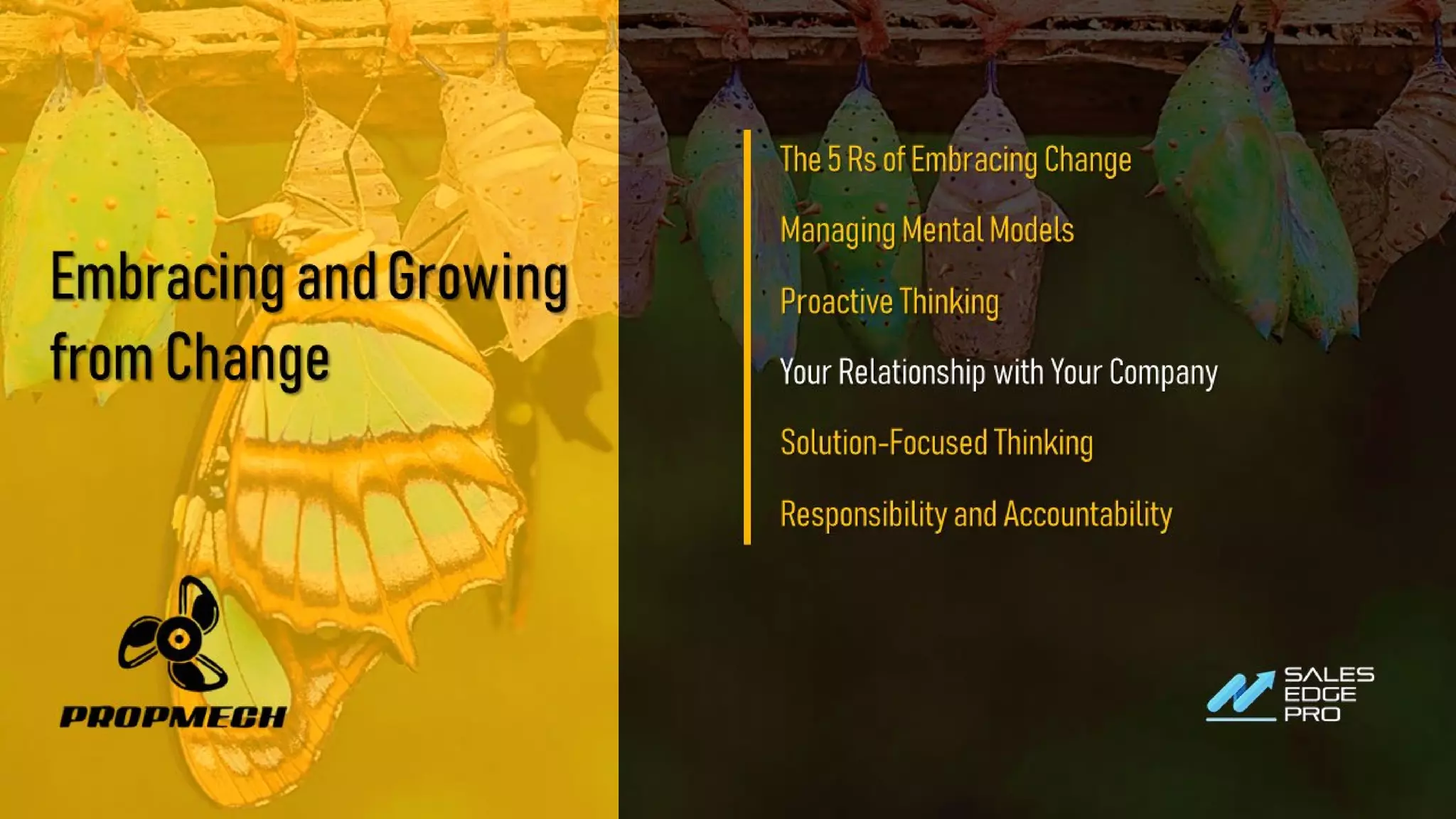 Embracing and Growing from Change

PROPMECH

The 5 Rs of Embracing Change

Managing Mental Models

Proactive Thinking

Your Relationship with Your Company

Solution-Focused Thinking

Responsibility and Accountability

SALES EDGE PRO